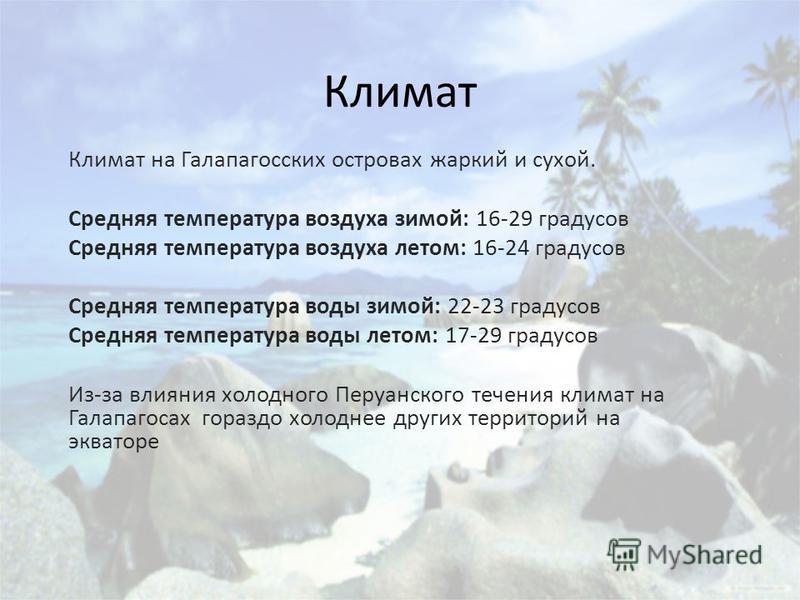 Климат

Климат на Галапагосских островах жаркий и сухой.

Средняя температура воздуха зимой: 16-29 градусов
Средняя температура воздуха летом: 16-24 градусов

Средняя температура воды зимой: 22-23 градусов
Средняя температура воды летом: 17-29 градусов

Из-за влияния холодного Перуанского течения климат на Галапагосах гораздо холоднее других территорий на экваторе

MyShared